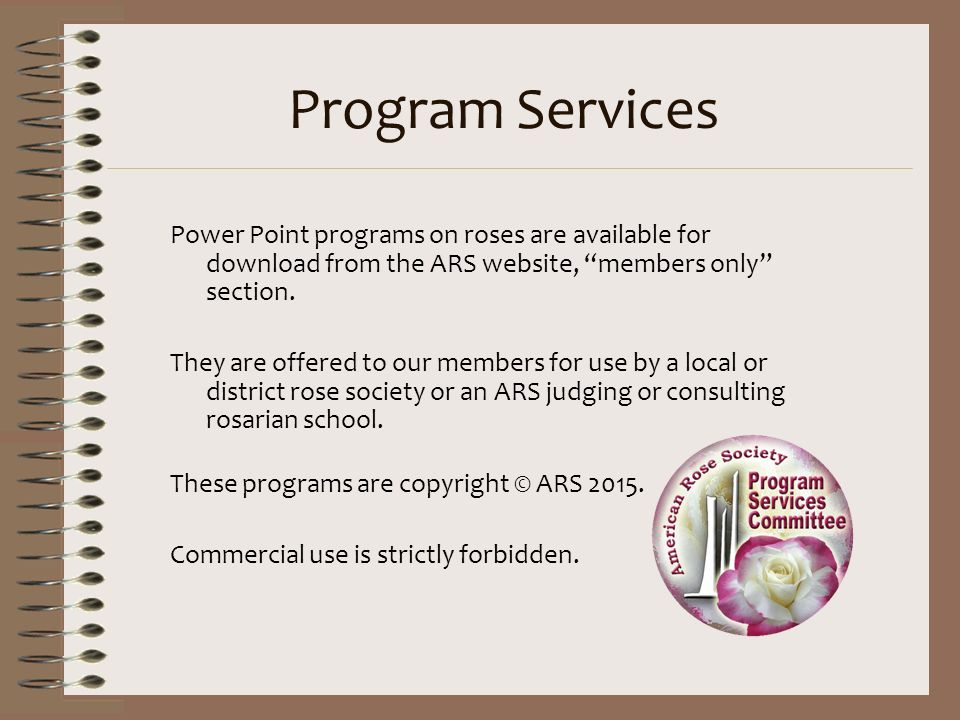 Program Services

Power Point programs on roses are available for download from the ARS website, “members only” section.

They are offered to our members for use by a local or district rose society or an ARS judging or consulting rosarian school.

These programs are copyright © ARS 2015.

Commercial use is strictly forbidden.

American Rose Society
Program Services Committee